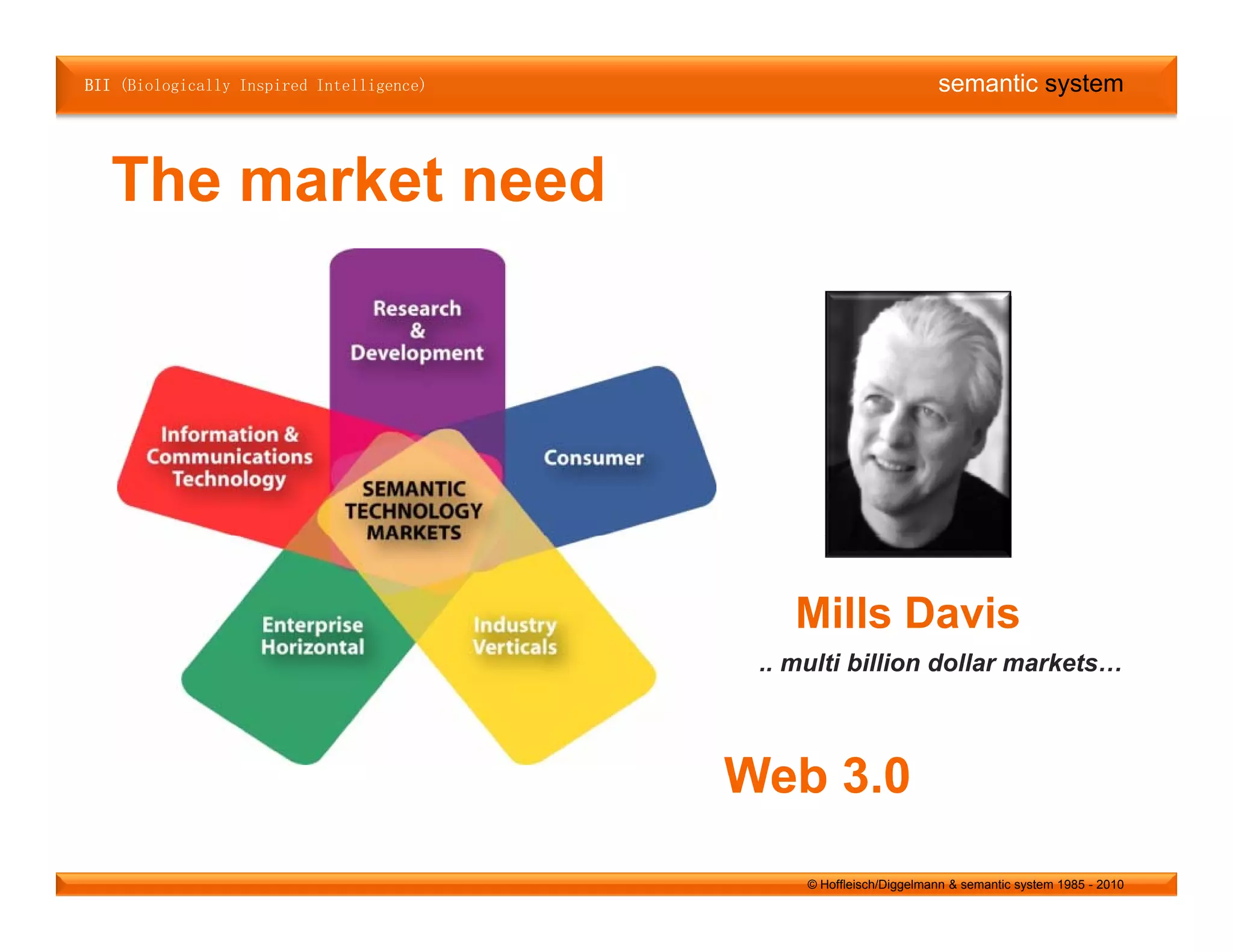 BII (Biologically Inspired Intelligence)

semantic system

The market need

Research & Development

Information & Communications Technology

Consumer

SEMANTIC TECHNOLOGY MARKETS

Enterprise Horizontal

Industry Verticals

Mills Davis

.. multi billion dollar markets…

Web 3.0

© Hoffleisch/Diggelmann & semantic system 1985 - 2010